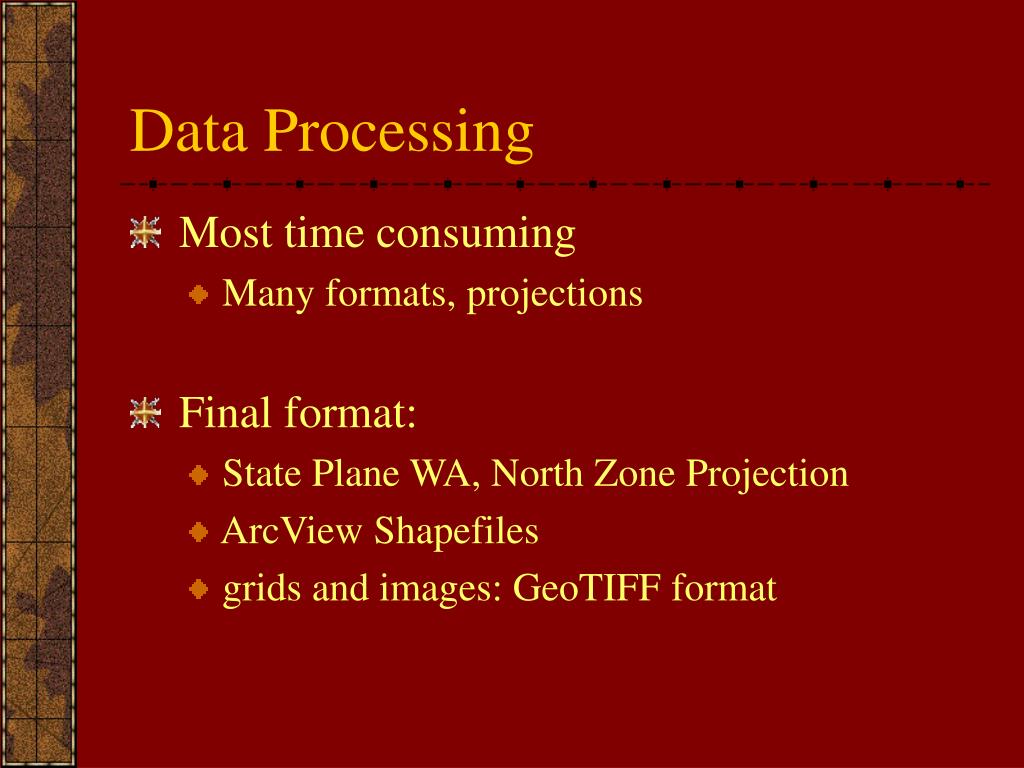 Data Processing

Most time consuming

Many formats, projections

Final format:

State Plane WA, North Zone Projection

ArcView Shapefiles

grids and images: GeoTIFF format